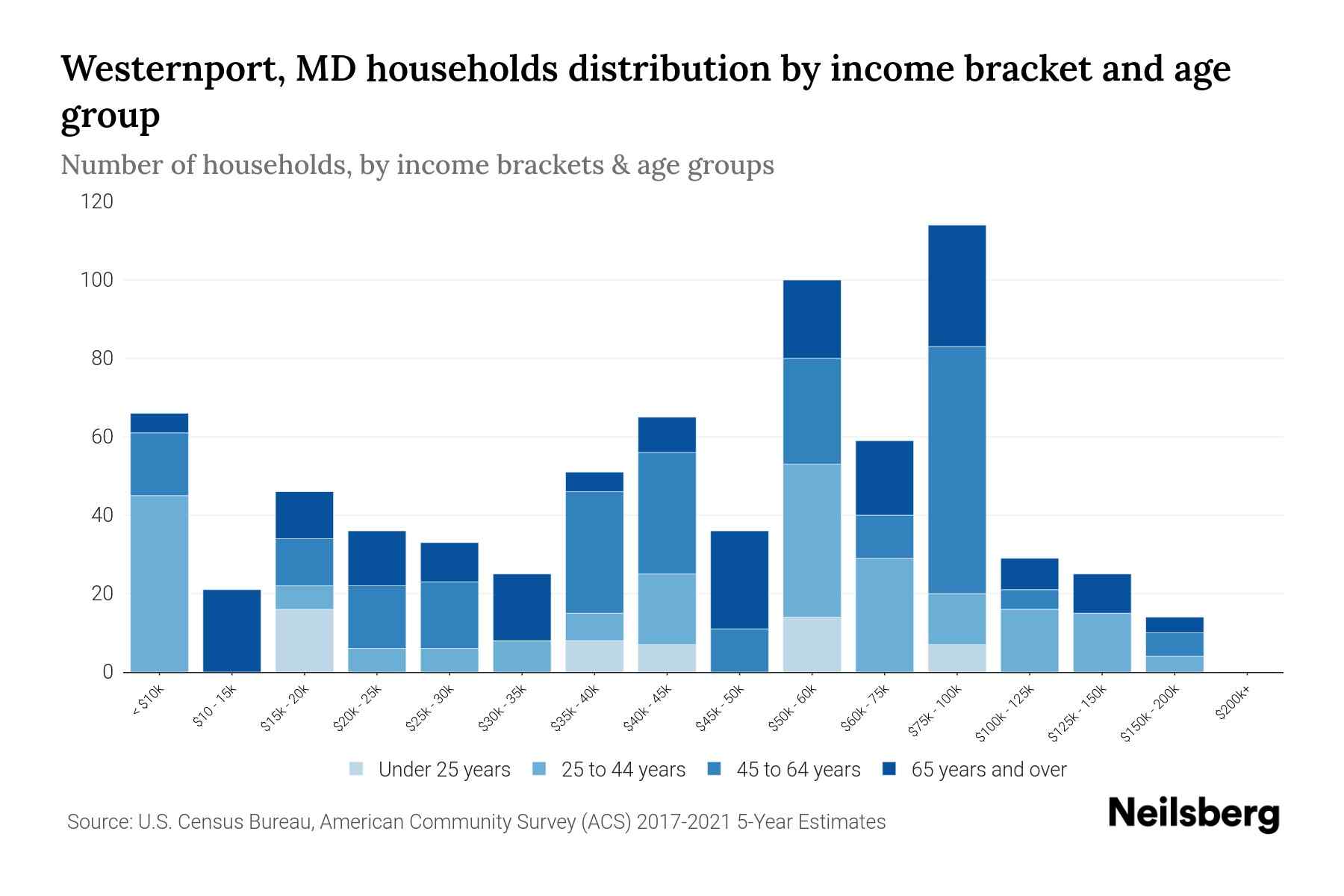 Westernport, MD households distribution by income bracket and age group

Number of households, by income brackets & age groups

120
100
80
60
40
20
0

< $10k
$10 - 15k
$15k - 20k
$20k - 25k
$25k - 30k
$30k - 35k
$35k - 40k
$40k - 45k
$45k - 50k
$50k - 60k
$60k - 75k
$75k - 100k
$100k - 125k
$125k - 150k
$150k - 200k
$200k+

Under 25 years
25 to 44 years
45 to 64 years
65 years and over

Source: U.S. Census Bureau, American Community Survey (ACS) 2017-2021 5-Year Estimates

Neilsberg